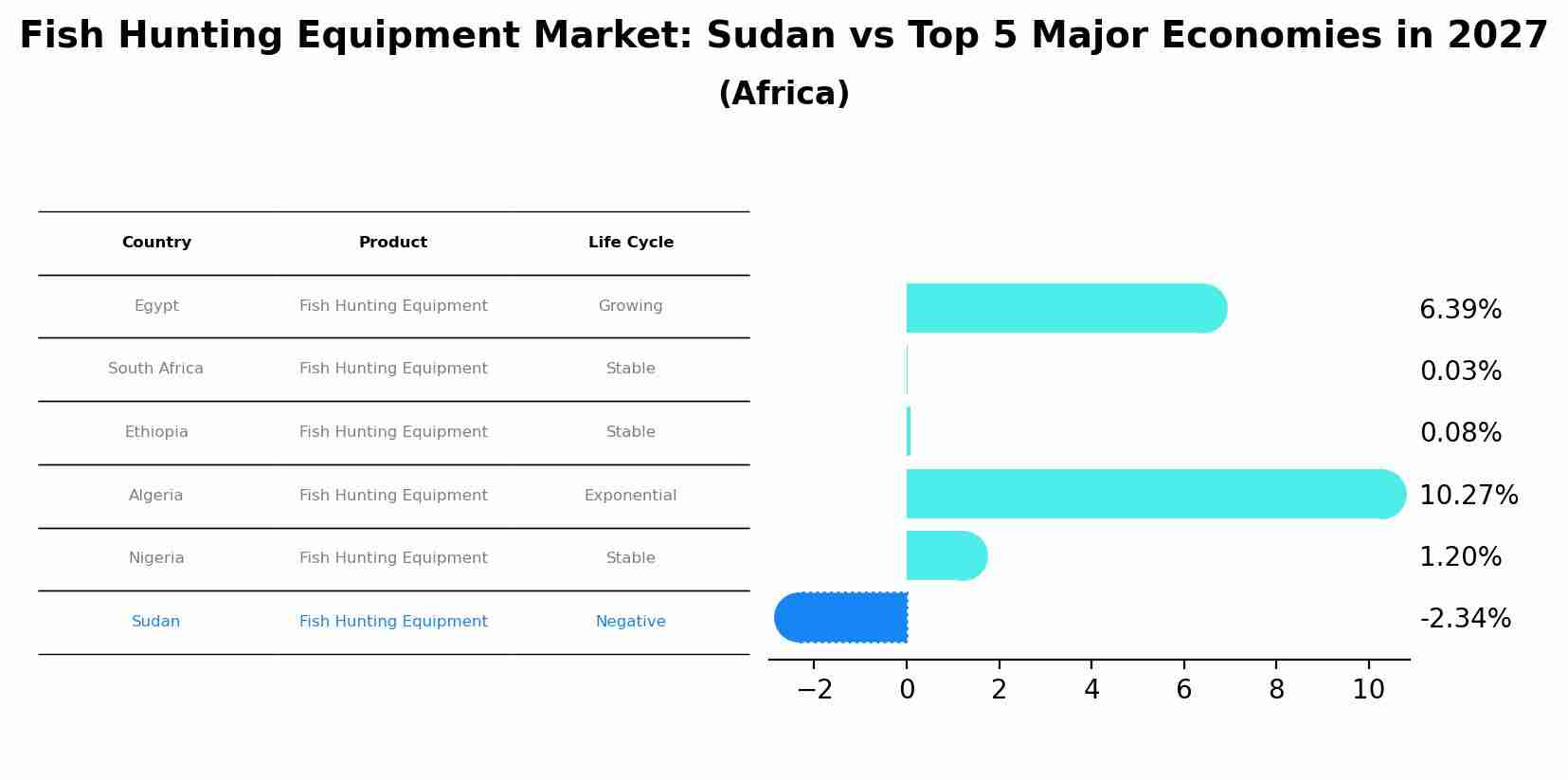 Fish Hunting Equipment Market: Sudan vs Top 5 Major Economies in 2027
(Africa)

| Country | Product | Life Cycle |
|---|---|---|
| Egypt | Fish Hunting Equipment | Growing |
| South Africa | Fish Hunting Equipment | Stable |
| Ethiopia | Fish Hunting Equipment | Stable |
| Algeria | Fish Hunting Equipment | Exponential |
| Nigeria | Fish Hunting Equipment | Stable |
| Sudan | Fish Hunting Equipment | Negative |

6.39%
0.03%
0.08%
10.27%
1.20%
-2.34%

−2 0 2 4 6 8 10